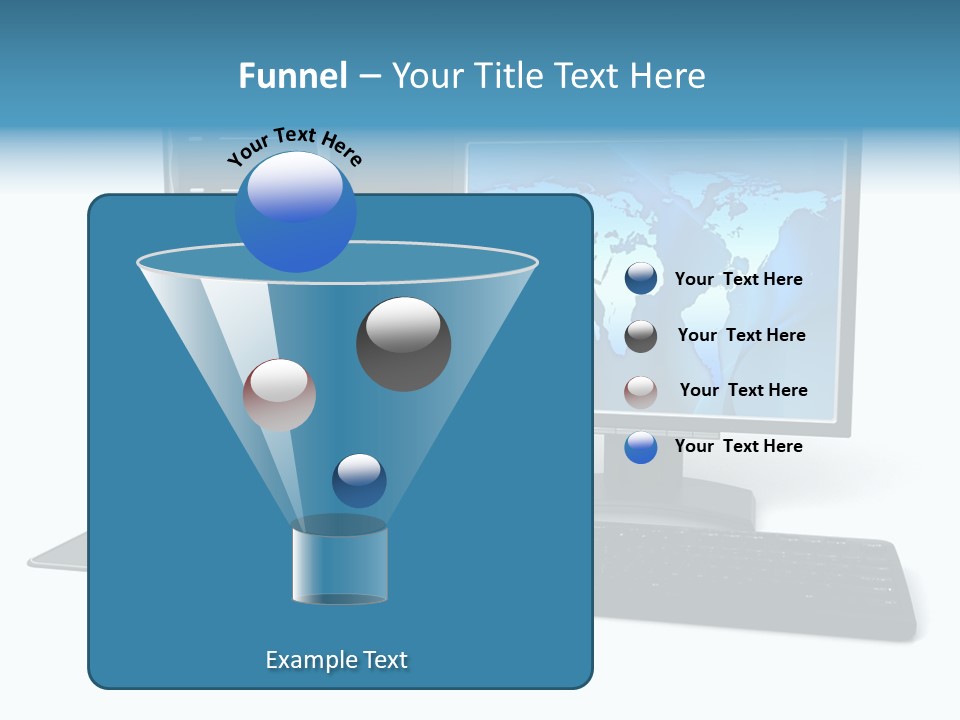 Funnel – Your Title Text Here

Your Text Here

Your Text Here

Your Text Here

Your Text Here

Your Text Here

Example Text